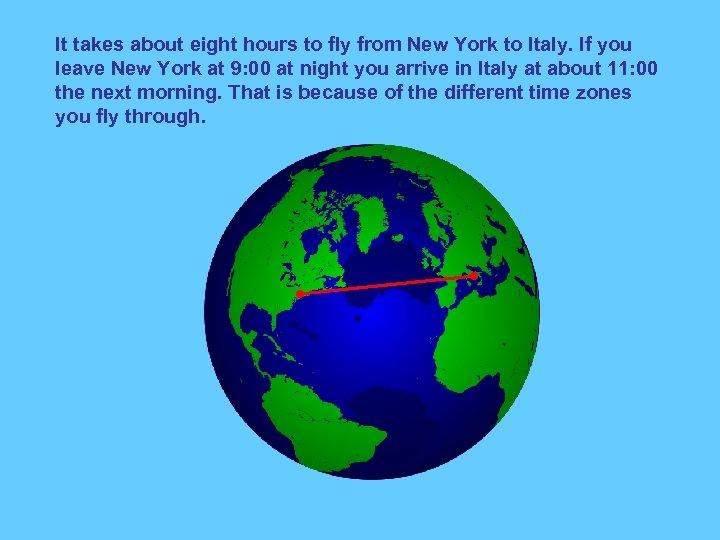 It takes about eight hours to fly from New York to Italy. If you leave New York at 9:00 at night you arrive in Italy at about 11:00 the next morning. That is because of the different time zones you fly through.